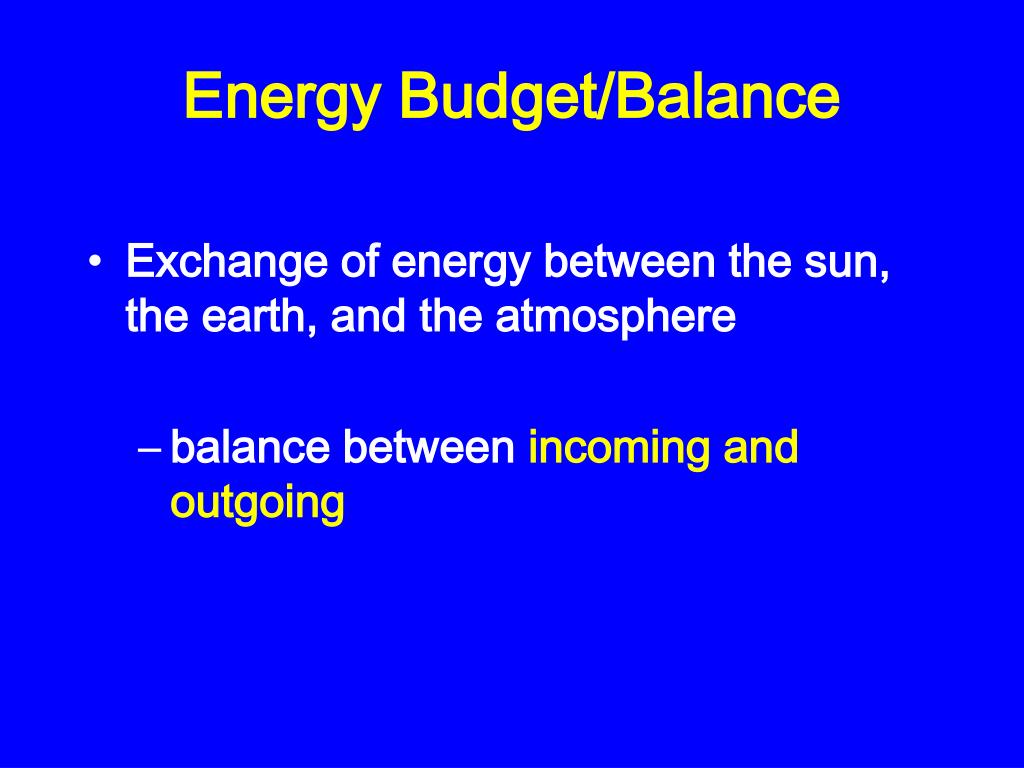 Energy Budget/Balance

• Exchange of energy between the sun, the earth, and the atmosphere

– balance between incoming and outgoing